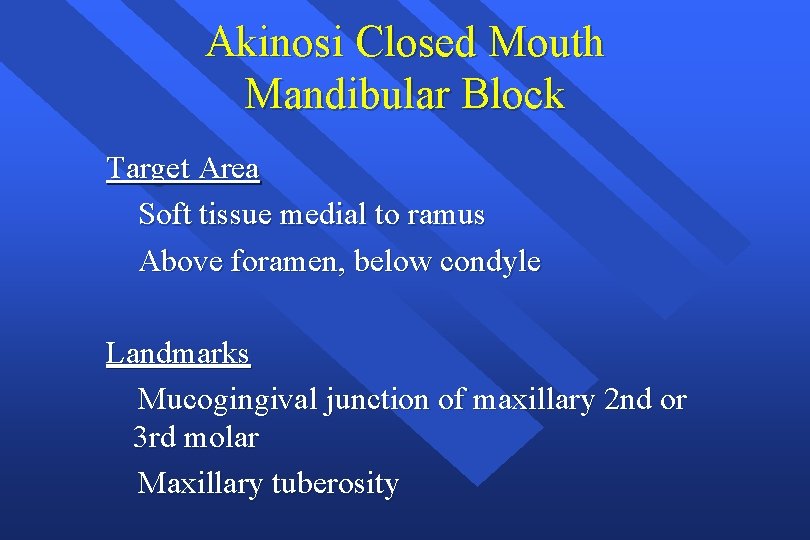 Akinosi Closed Mouth Mandibular Block

Target Area

Soft tissue medial to ramus

Above foramen, below condyle

Landmarks

Mucogingival junction of maxillary 2nd or 3rd molar

Maxillary tuberosity